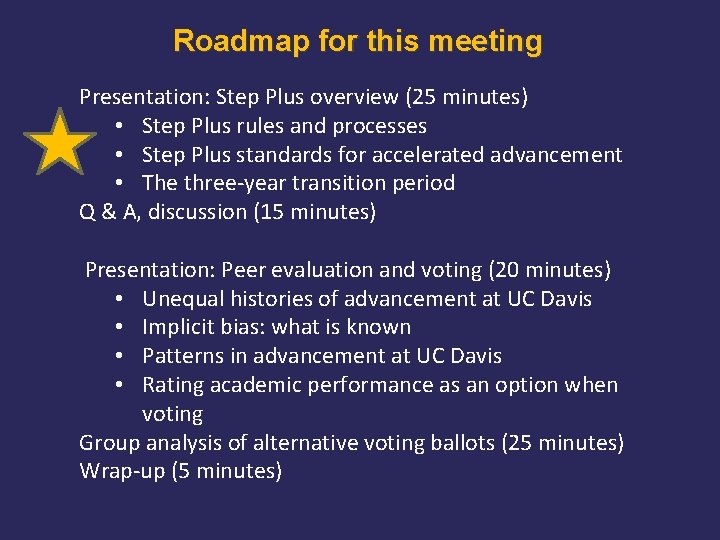 Roadmap for this meeting

Presentation: Step Plus overview (25 minutes)
• Step Plus rules and processes
• Step Plus standards for accelerated advancement
• The three-year transition period
Q & A, discussion (15 minutes)

Presentation: Peer evaluation and voting (20 minutes)
• Unequal histories of advancement at UC Davis
• Implicit bias: what is known
• Patterns in advancement at UC Davis
• Rating academic performance as an option when voting
Group analysis of alternative voting ballots (25 minutes)
Wrap-up (5 minutes)